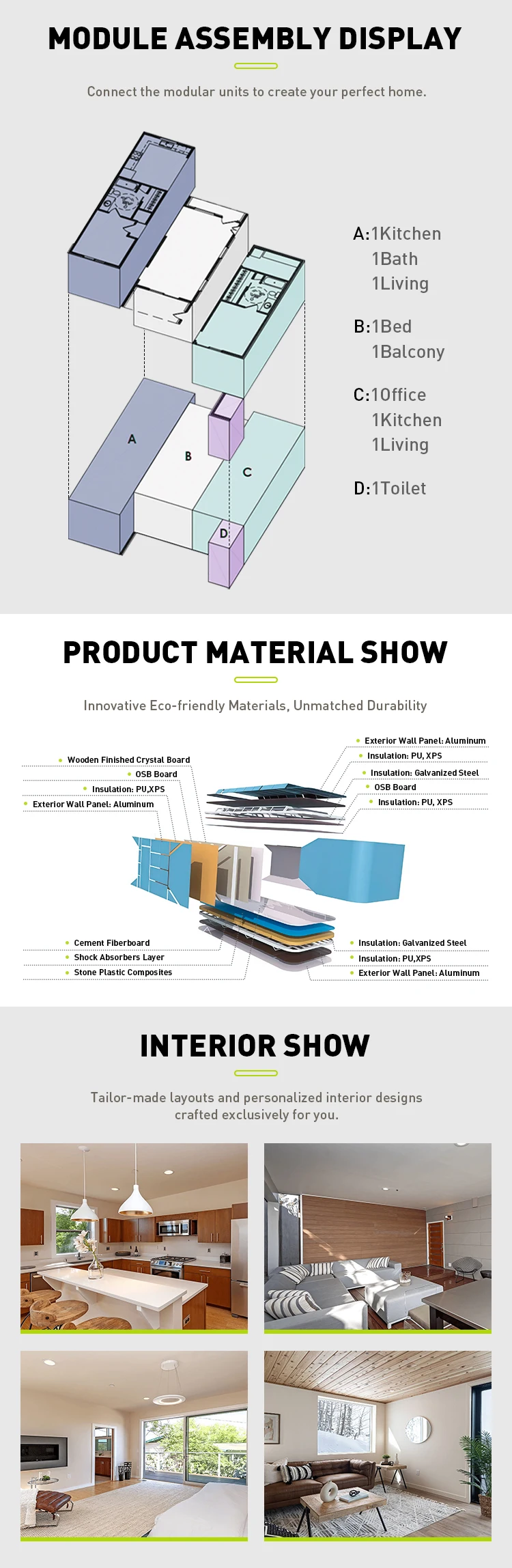 MODULE ASSEMBLY DISPLAY

Connect the modular units to create your perfect home.

A

B

C

D

A:1Kitchen
1Bath
1Living

B:1Bed
1Balcony

C:1Office
1Kitchen
1Living

D:1Toilet

PRODUCT MATERIAL SHOW

Innovative Eco-friendly Materials, Unmatched Durability

Wooden Finished Crystal Board
OSB Board
Insulation: PU,XPS
Exterior Wall Panel: Aluminum

Exterior Wall Panel: Aluminum
Insulation: PU, XPS
Insulation: Galvanized Steel
OSB Board
Insulation: PU, XPS

Cement Fiberboard
Shock Absorbers Layer
Stone Plastic Composites

Insulation: Galvanized Steel
Insulation: PU,XPS
Exterior Wall Panel: Aluminum

INTERIOR SHOW

Tailor-made layouts and personalized interior designs crafted exclusively for you.